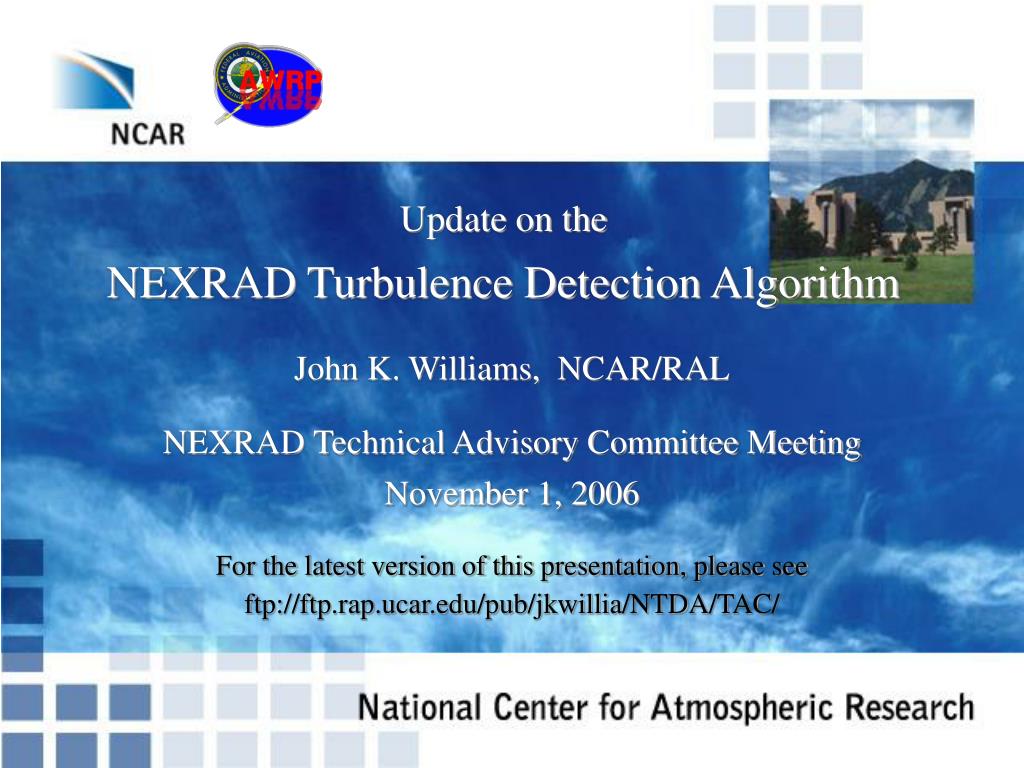 NCAR

AWRP

Update on the

NEXRAD Turbulence Detection Algorithm

John K. Williams, NCAR/RAL

NEXRAD Technical Advisory Committee Meeting

November 1, 2006

For the latest version of this presentation, please see ftp://ftp.rap.ucar.edu/pub/jkwillia/NTDA/TAC/

National Center for Atmospheric Research